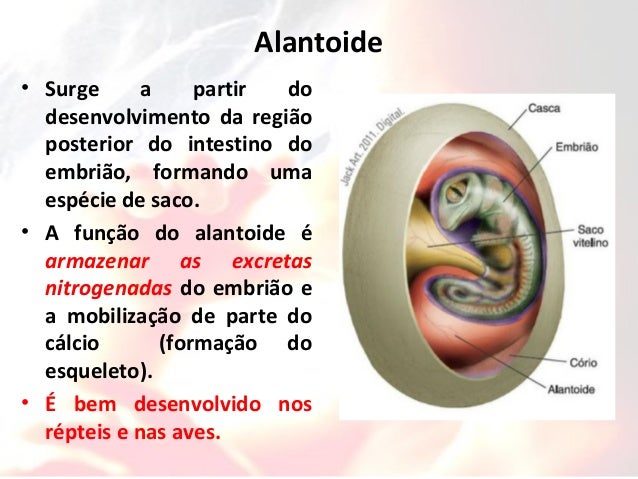 Alantoide

• Surge a partir do desenvolvimento da região posterior do intestino do embrião, formando uma espécie de saco.

• A função do alantoide é armazenar as excretas nitrogenadas do embrião e a mobilização de parte do cálcio (formação do esqueleto).

• É bem desenvolvido nos répteis e nas aves.

Jack Art. 2011. Digital.

Casca

Embrião

Saco vitelino

Cório

Alantoide